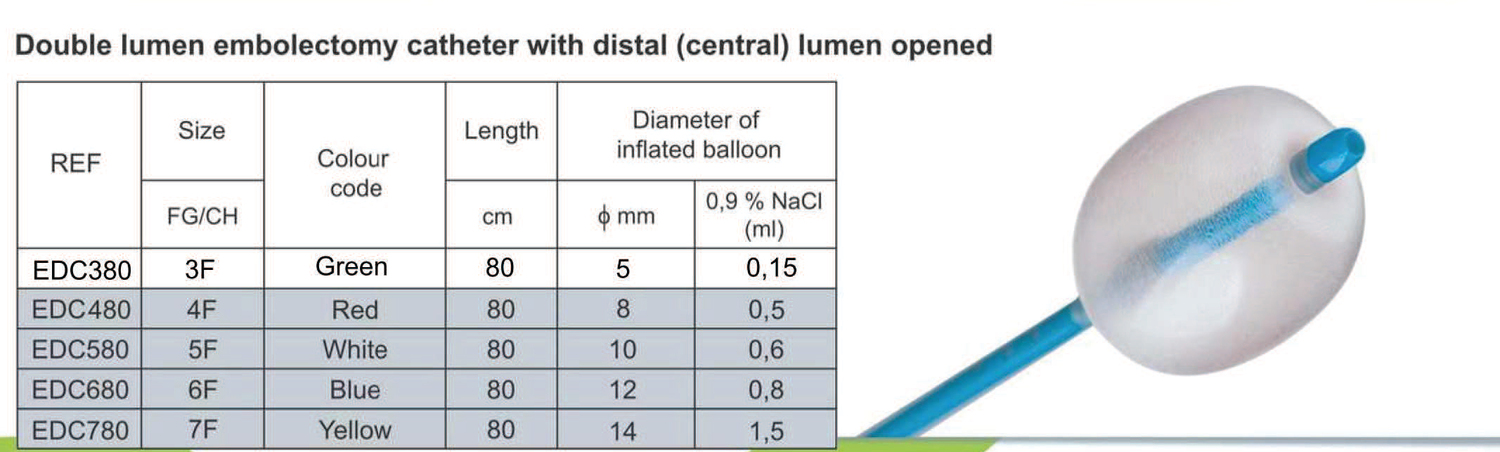 Double lumen embolectomy catheter with distal (central) lumen opened

| REF | Size | Colour code | Length | Diameter of inflated balloon | |
|---|---|---|---|---|---|
| | FG/CH | | cm | $\phi$ mm | 0,9 % NaCl (ml) |
| EDC380 | 3F | Green | 80 | 5 | 0,15 |
| EDC480 | 4F | Red | 80 | 8 | 0,5 |
| EDC580 | 5F | White | 80 | 10 | 0,6 |
| EDC680 | 6F | Blue | 80 | 12 | 0,8 |
| EDC780 | 7F | Yellow | 80 | 14 | 1,5 |